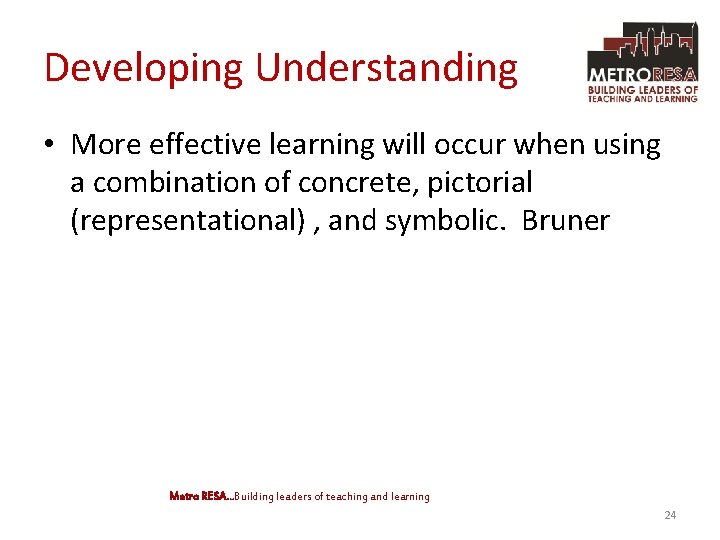 Developing Understanding

METRORESA
BUILDING LEADERS OF TEACHING AND LEARNING

• More effective learning will occur when using a combination of concrete, pictorial (representational) , and symbolic. Bruner

Metro RESA…Building leaders of teaching and learning

24